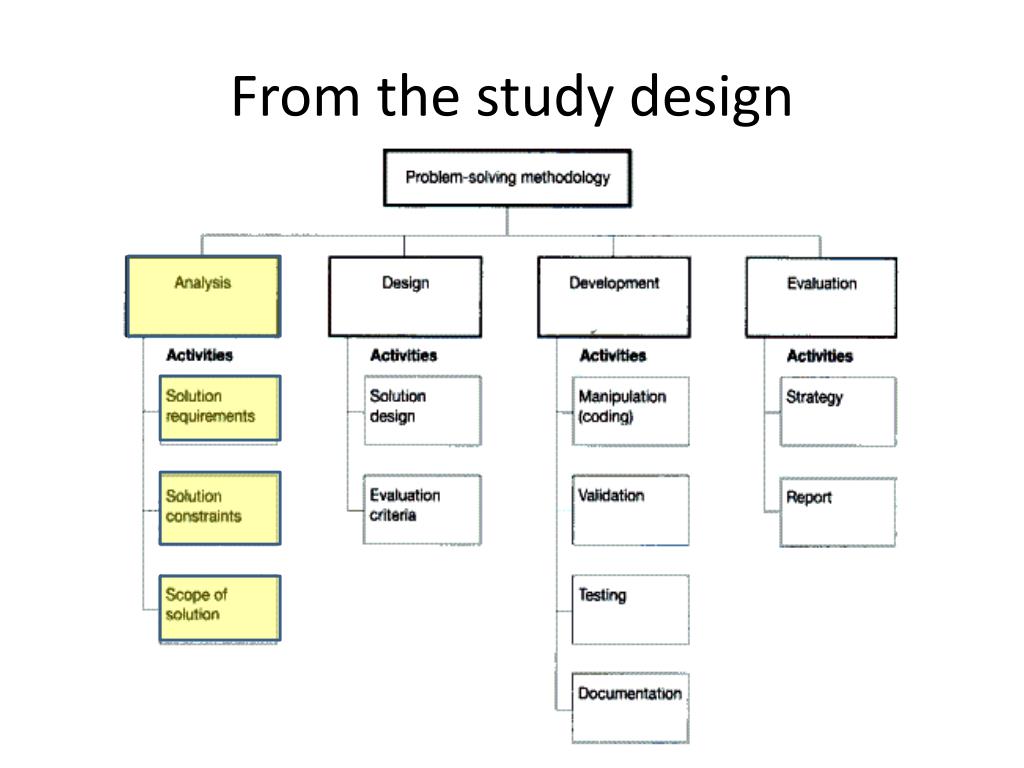 From the study design

Problem-solving methodology

Analysis

Activities

Solution requirements

Solution constraints

Scope of solution

Design

Activities

Solution design

Evaluation criteria

Development

Activities

Manipulation (coding)

Validation

Testing

Documentation

Evaluation

Activities

Strategy

Report